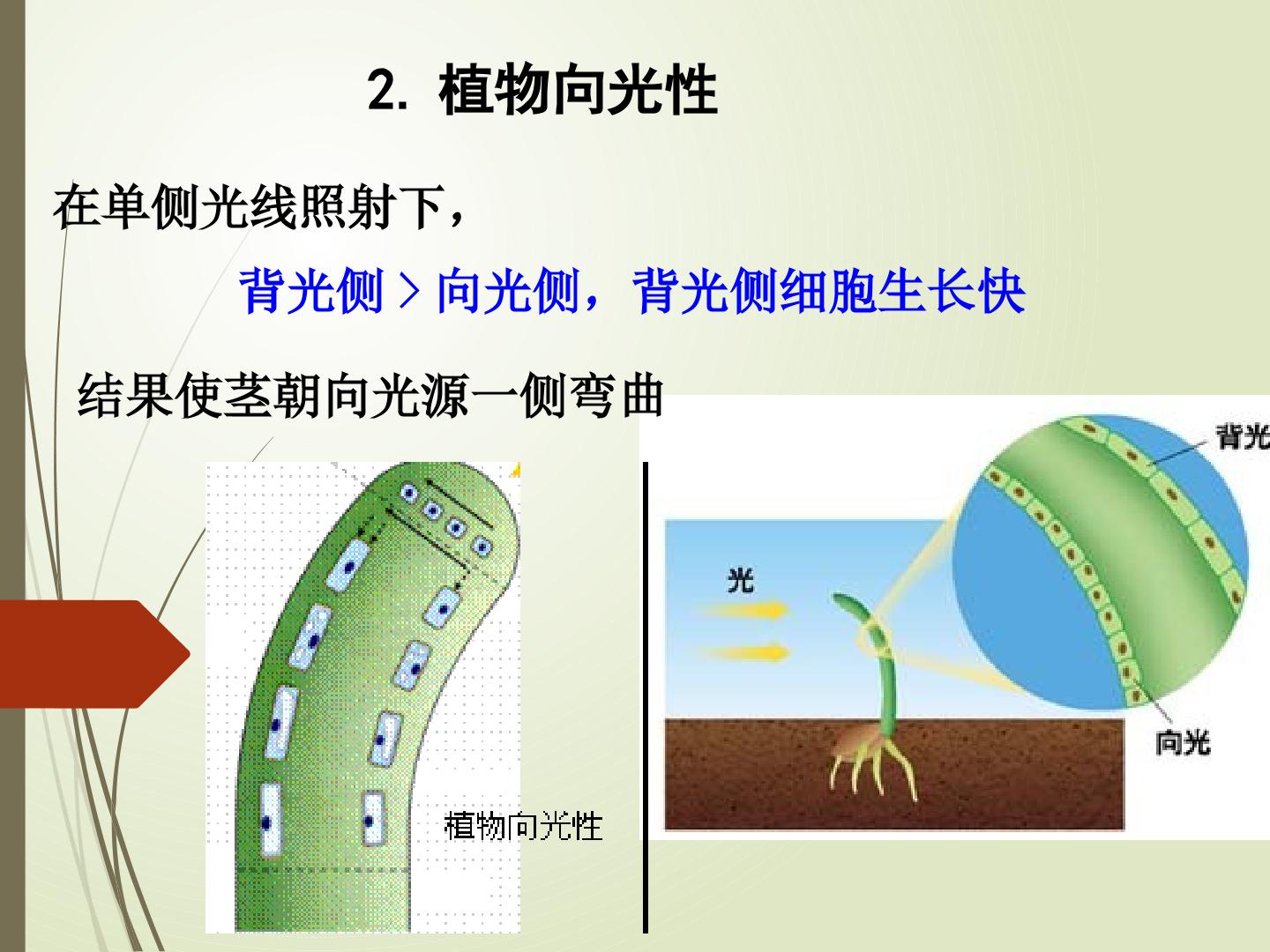 2. 植物向光性

在单侧光线照射下，

背光侧 > 向光侧，背光侧细胞生长快

结果使茎朝向光源一侧弯曲

植物向光性

光

背光

向光